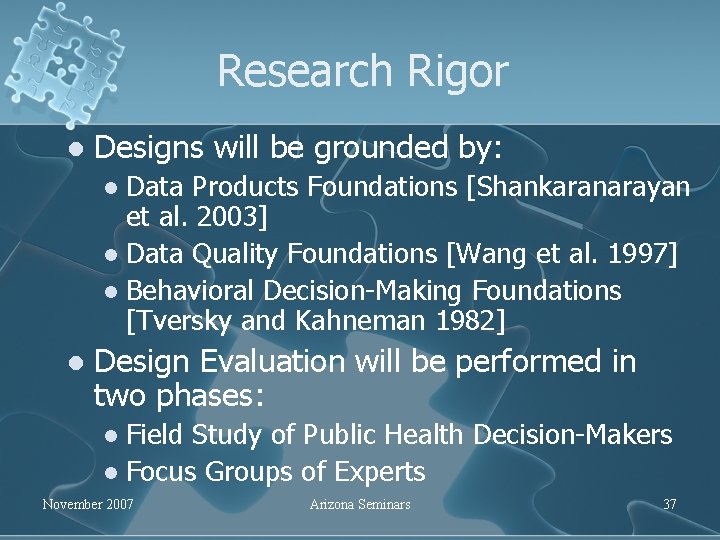 Research Rigor

- Designs will be grounded by:
  - Data Products Foundations [Shankaranarayan et al. 2003]
  - Data Quality Foundations [Wang et al. 1997]
  - Behavioral Decision-Making Foundations [Tversky and Kahneman 1982]
- Design Evaluation will be performed in two phases:
  - Field Study of Public Health Decision-Makers
  - Focus Groups of Experts

November 2007

Arizona Seminars

37